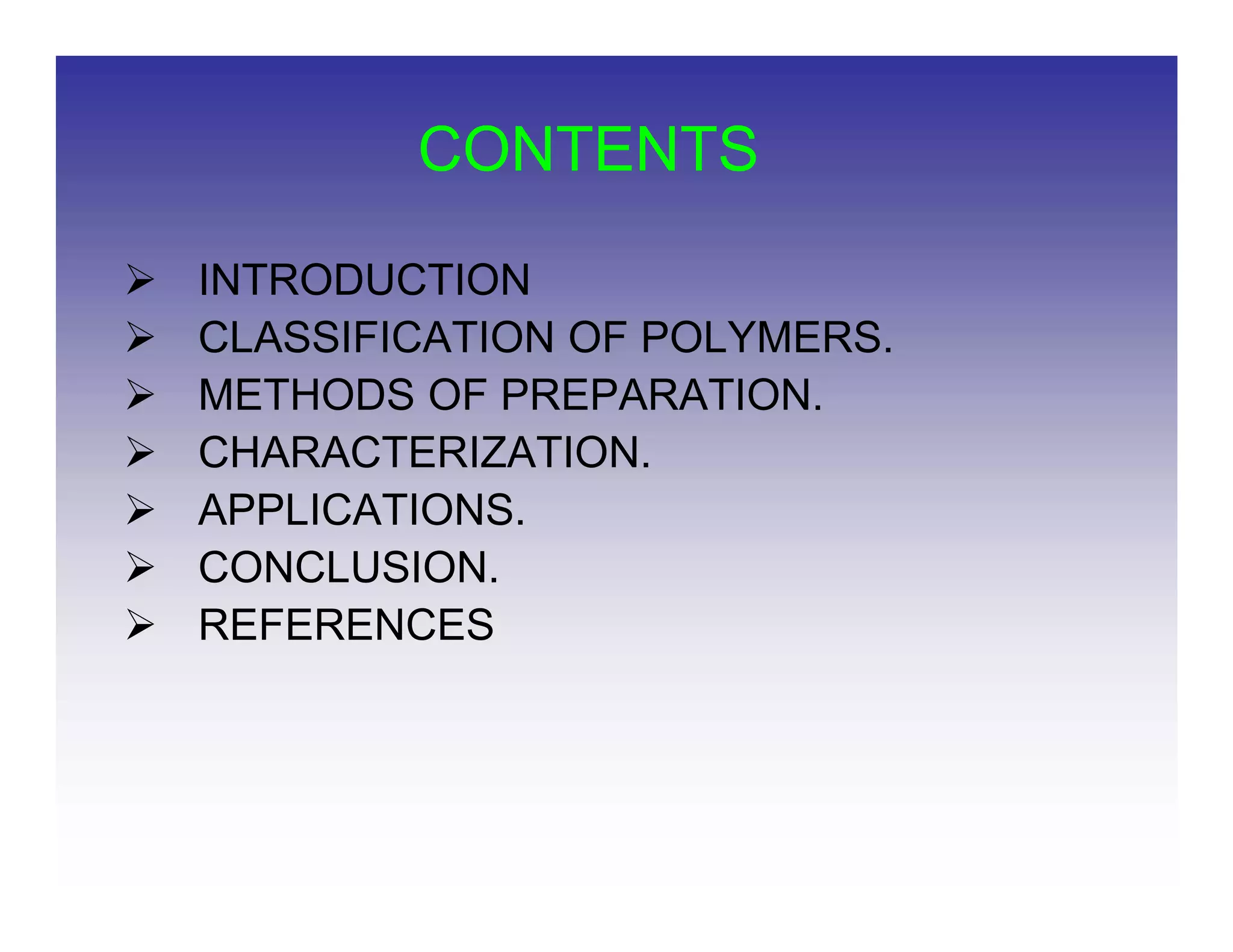 CONTENTS

➢ INTRODUCTION
➢ CLASSIFICATION OF POLYMERS.
➢ METHODS OF PREPARATION.
➢ CHARACTERIZATION.
➢ APPLICATIONS.
➢ CONCLUSION.
➢ REFERENCES